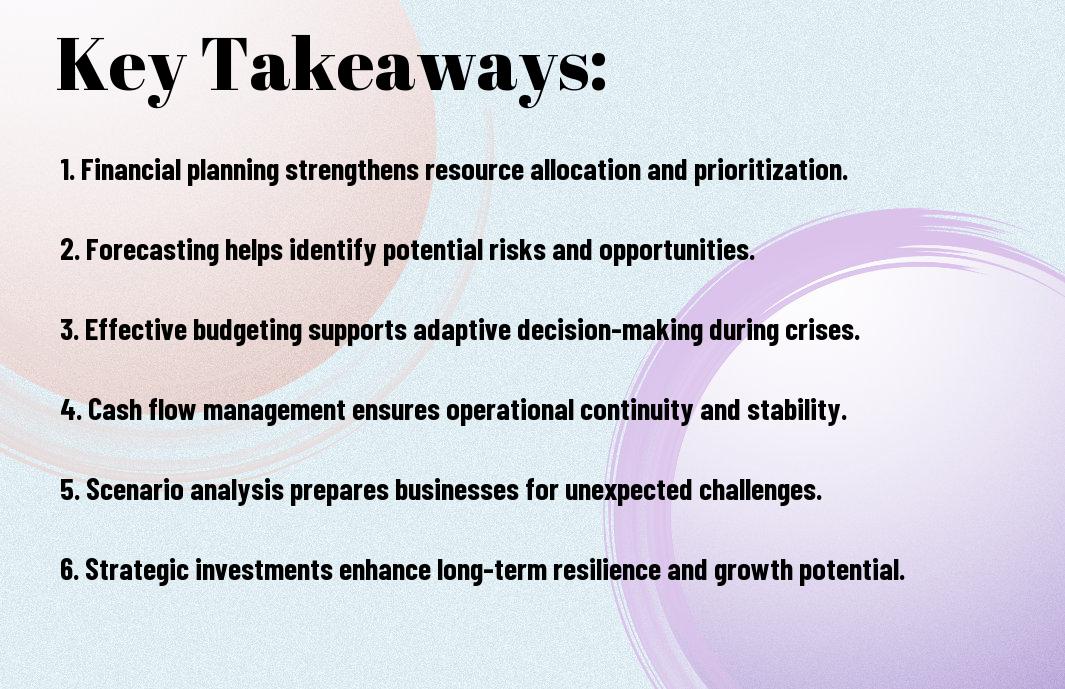 Key Takeaways:

1. Financial planning strengthens resource allocation and prioritization.

2. Forecasting helps identify potential risks and opportunities.

3. Effective budgeting supports adaptive decision-making during crises.

4. Cash flow management ensures operational continuity and stability.

5. Scenario analysis prepares businesses for unexpected challenges.

6. Strategic investments enhance long-term resilience and growth potential.